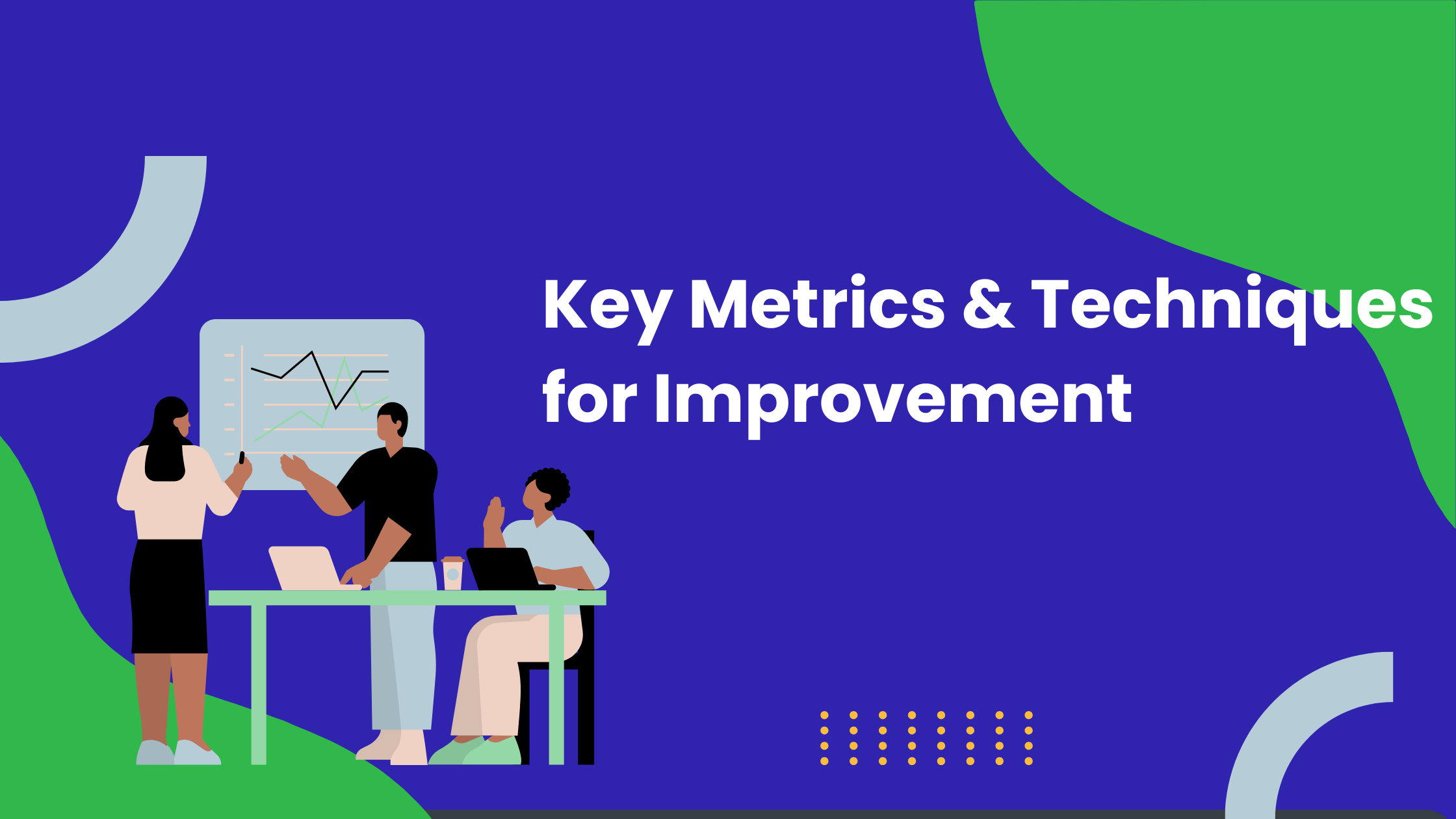 Key Metrics & Techniques for Improvement